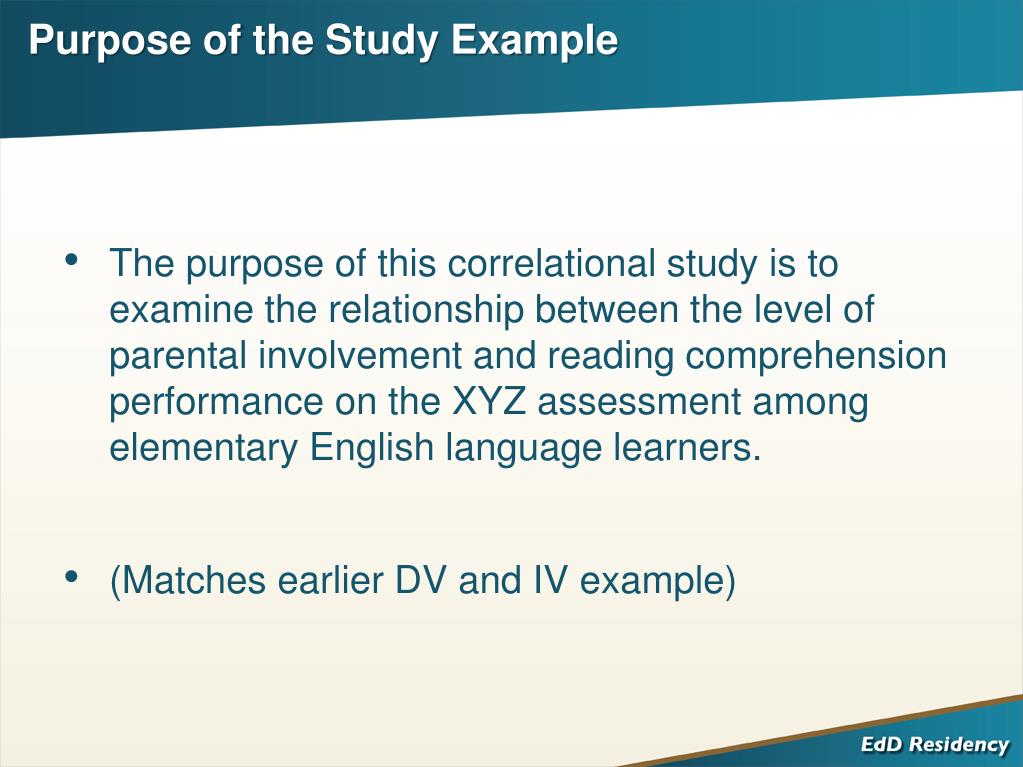 Purpose of the Study Example

• The purpose of this correlational study is to examine the relationship between the level of parental involvement and reading comprehension performance on the XYZ assessment among elementary English language learners.

• (Matches earlier DV and IV example)

EdD Residency